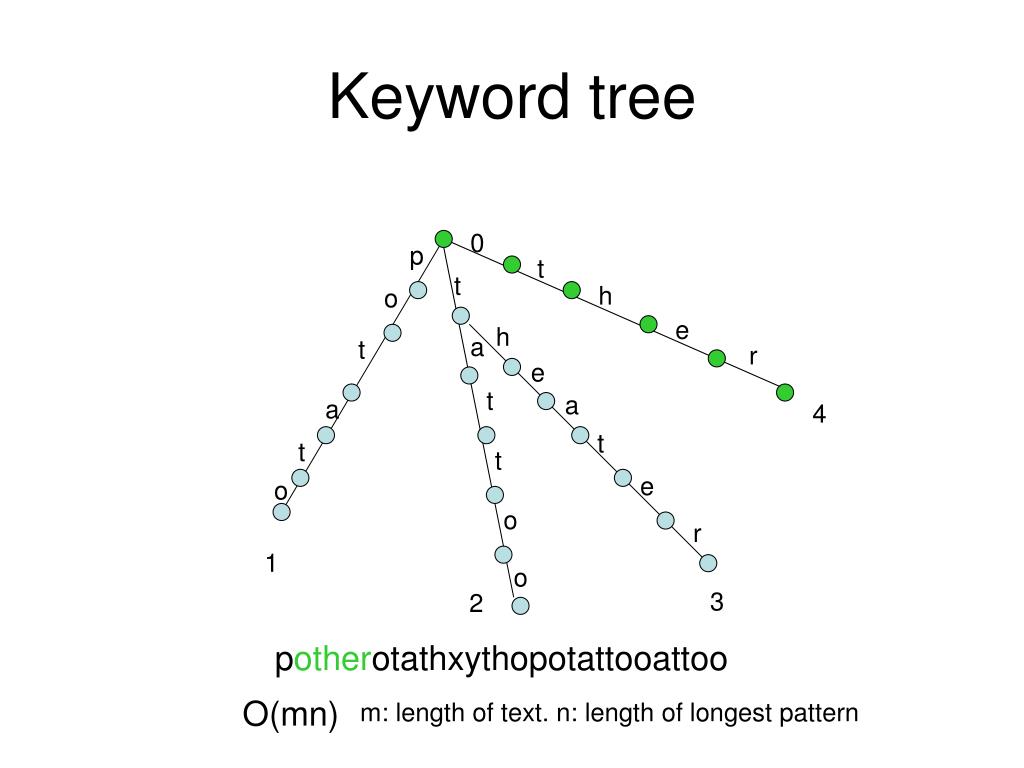 Keyword tree

0
p
o
t
a
t
o
1
t
a
t
t
o
o
2
h
e
a
t
e
r
3
t
h
e
r
4

potherotathxythopotattooattoo

O(mn) m: length of text. n: length of longest pattern